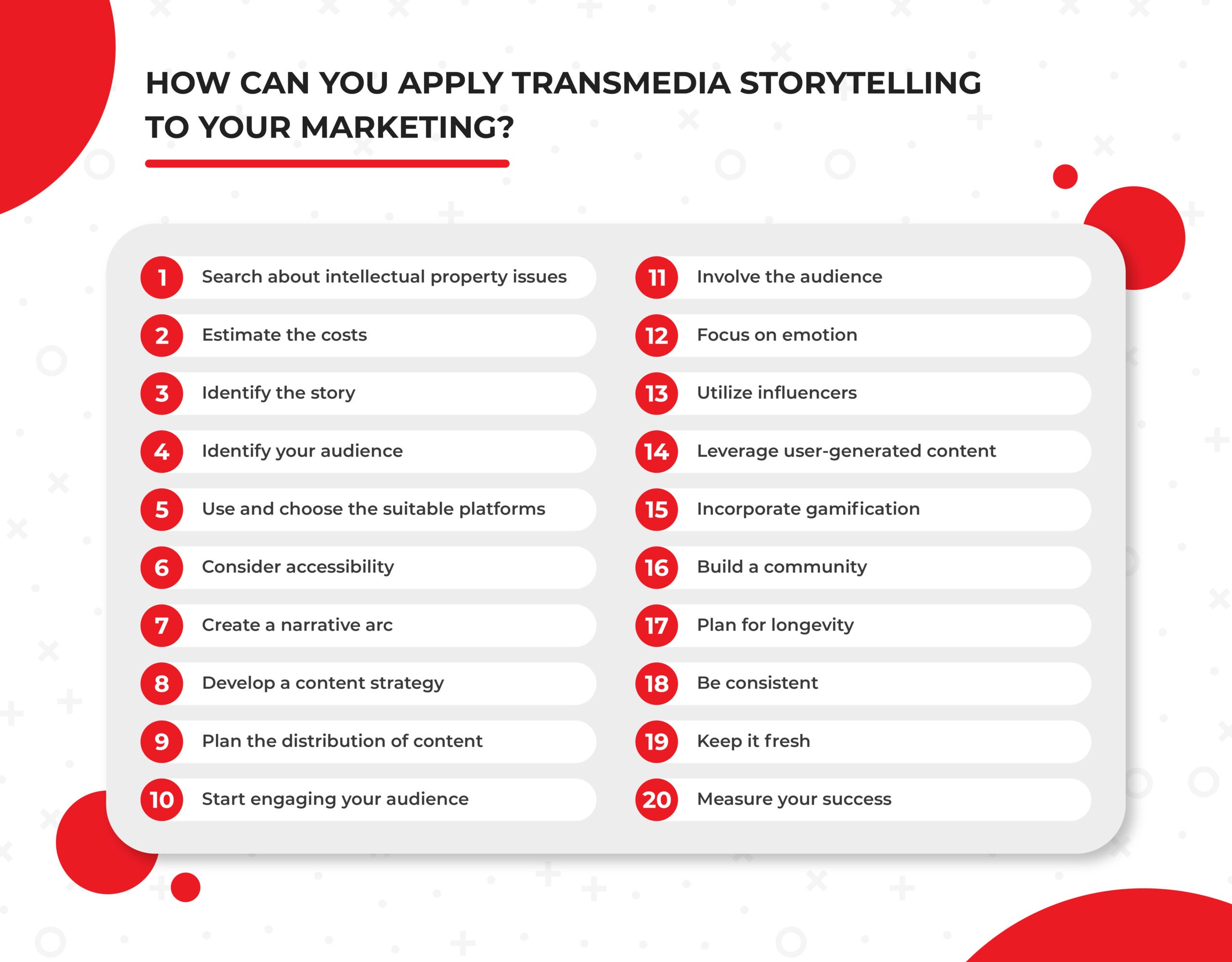 HOW CAN YOU APPLY TRANSMEDIA STORYTELLING TO YOUR MARKETING?

1 Search about intellectual property issues
2 Estimate the costs
3 Identify the story
4 Identify your audience
5 Use and choose the suitable platforms
6 Consider accessibility
7 Create a narrative arc
8 Develop a content strategy
9 Plan the distribution of content
10 Start engaging your audience

11 Involve the audience
12 Focus on emotion
13 Utilize influencers
14 Leverage user-generated content
15 Incorporate gamification
16 Build a community
17 Plan for longevity
18 Be consistent
19 Keep it fresh
20 Measure your success